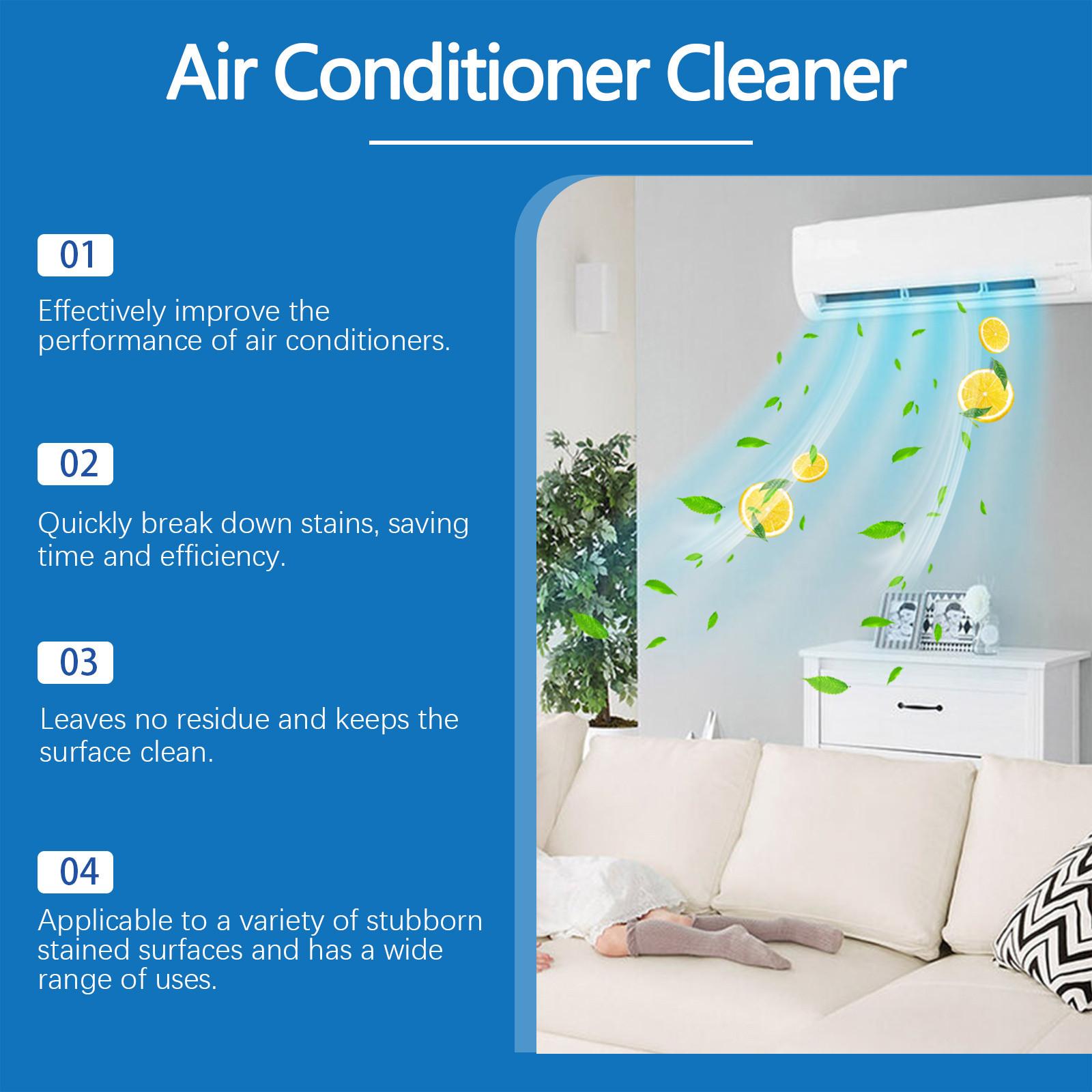 Air Conditioner Cleaner

01

Effectively improve the performance of air conditioners.

02

Quickly break down stains, saving time and efficiency.

03

Leaves no residue and keeps the surface clean.

04

Applicable to a variety of stubborn stained surfaces and has a wide range of uses.